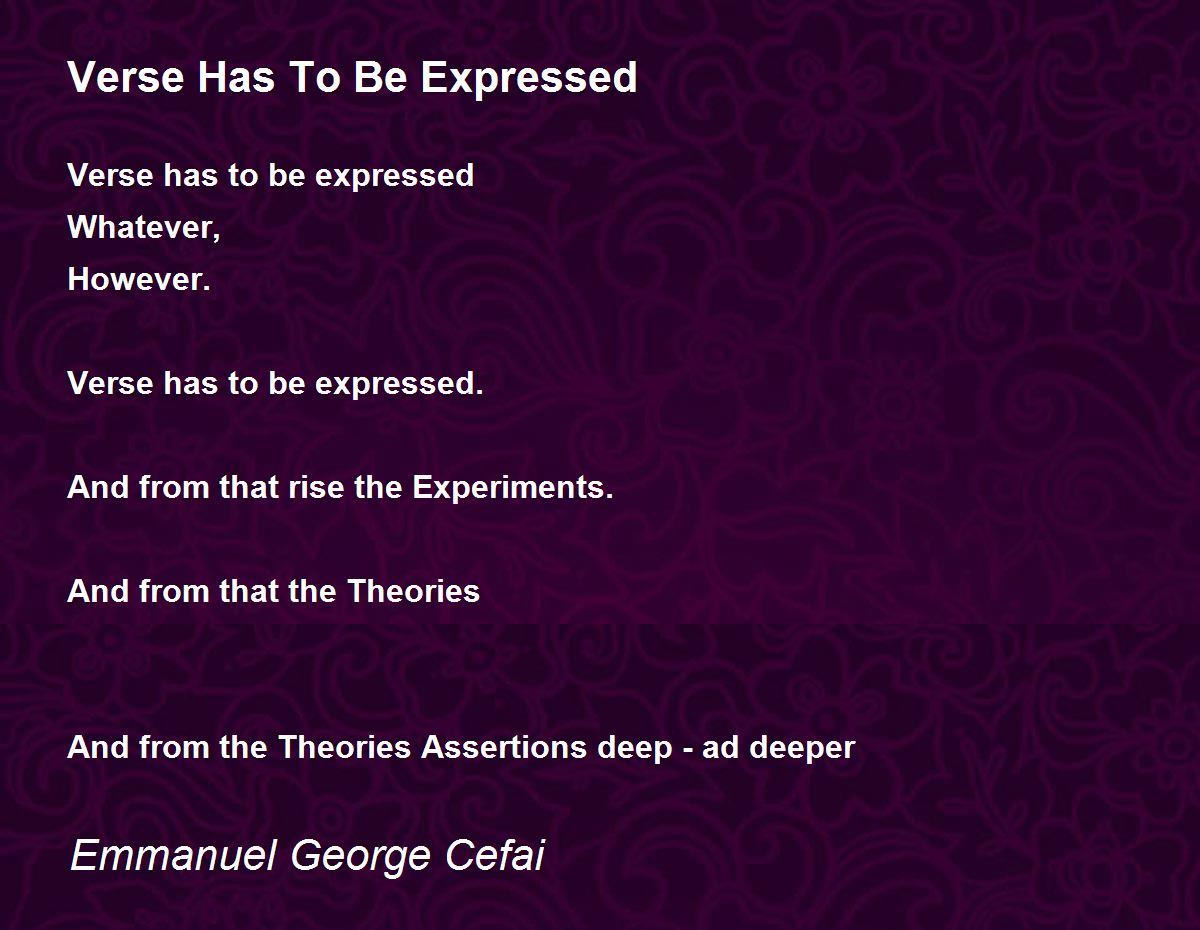 Verse Has To Be Expressed

Verse has to be expressed
Whatever,
However.

Verse has to be expressed.

And from that rise the Experiments.

And from that the Theories

And from the Theories Assertions deep - ad deeper

Emmanuel George Cefai